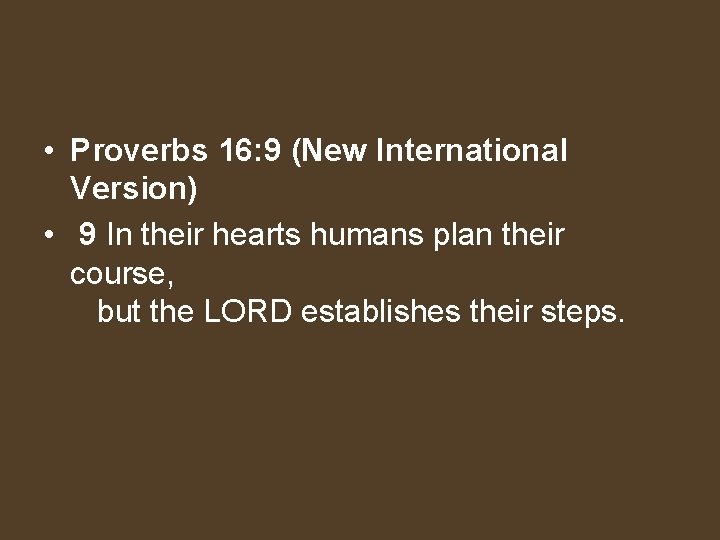 • Proverbs 16:9 (New International Version)

• 9 In their hearts humans plan their course,
but the LORD establishes their steps.